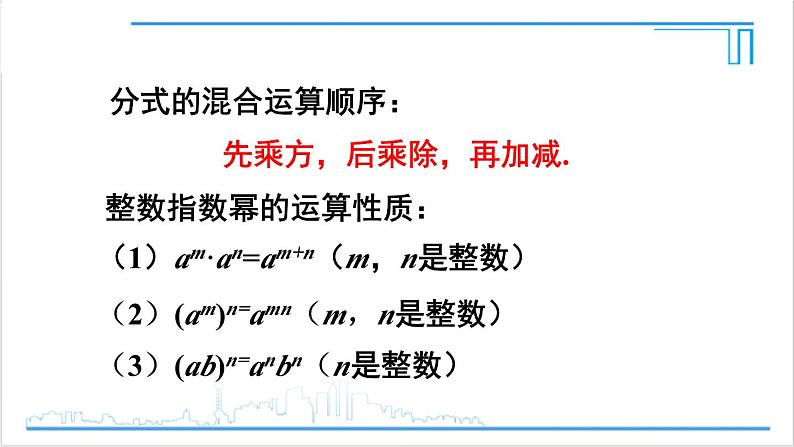 分式的混合运算顺序：

先乘方，后乘除，再加减.

整数指数幂的运算性质：

（1）$a^m \cdot a^n = a^{m+n}$（$m$，$n$是整数）

（2）$(a^m)^n = a^{mn}$（$m$，$n$是整数）

（3）$(ab)^n = a^n b^n$（$n$是整数）